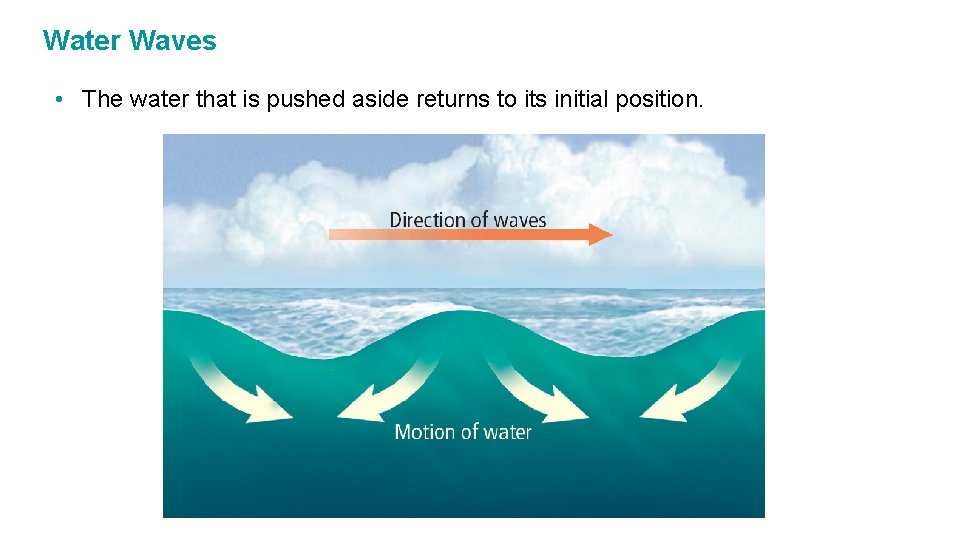 Water Waves

• The water that is pushed aside returns to its initial position.

Direction of waves

Motion of water